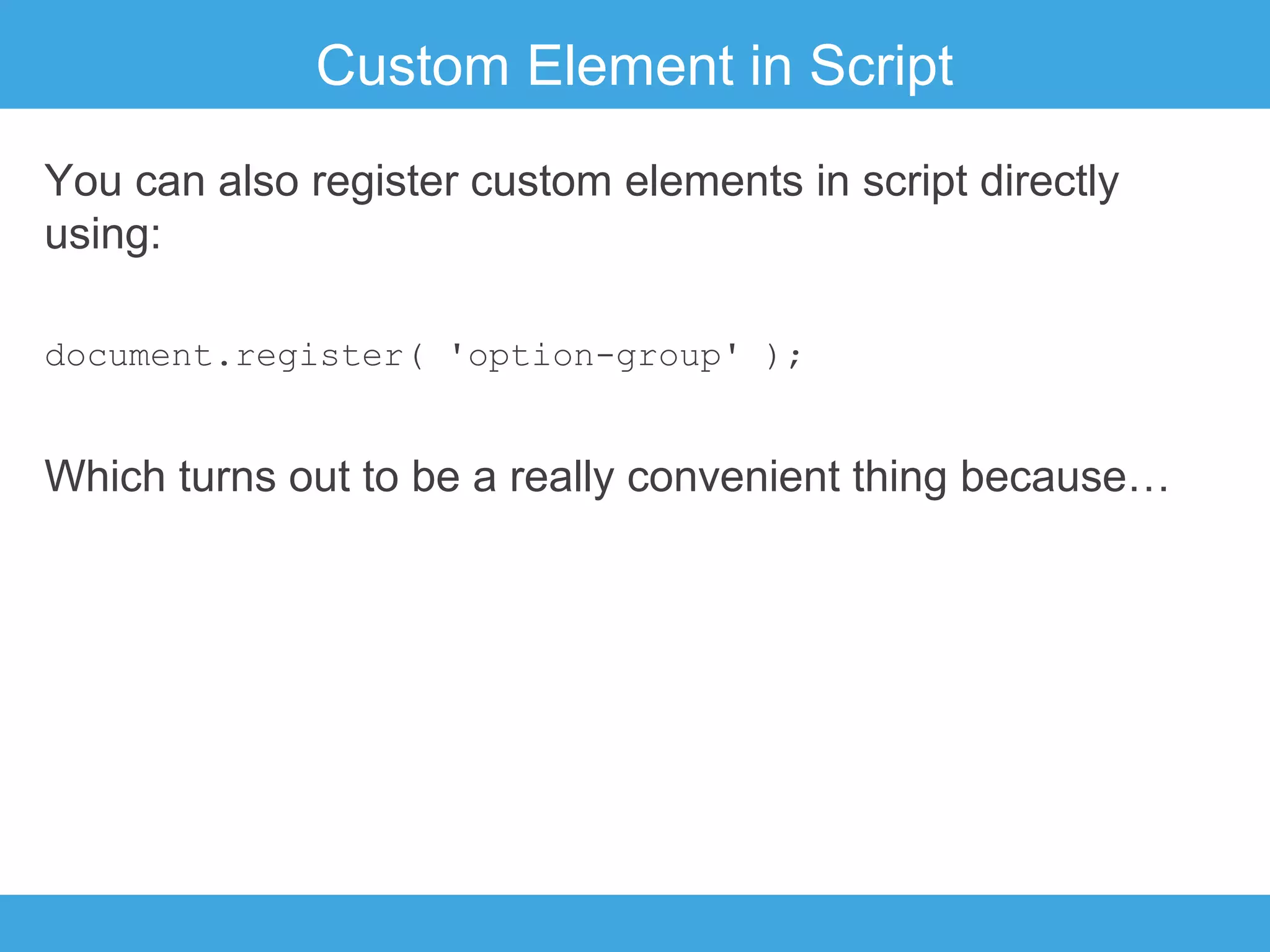 Custom Element in Script

You can also register custom elements in script directly using:

document.register( 'option-group' );

Which turns out to be a really convenient thing because…